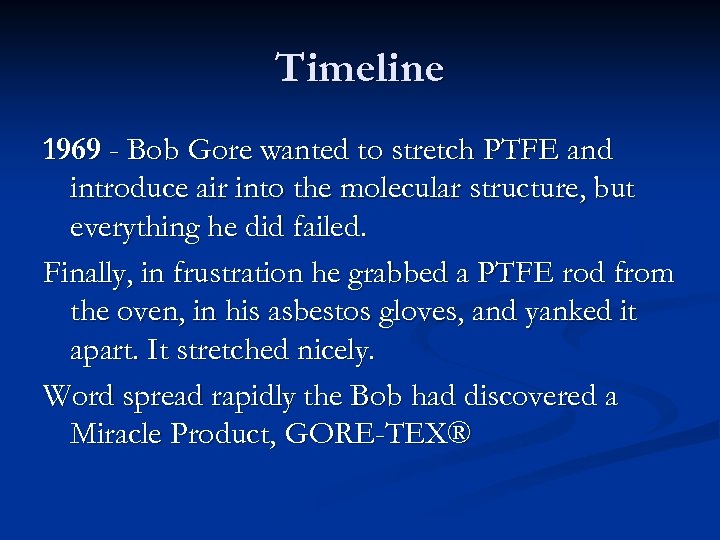 Timeline

1969 - Bob Gore wanted to stretch PTFE and introduce air into the molecular structure, but everything he did failed.

Finally, in frustration he grabbed a PTFE rod from the oven, in his asbestos gloves, and yanked it apart. It stretched nicely.

Word spread rapidly the Bob had discovered a Miracle Product, GORE-TEX®